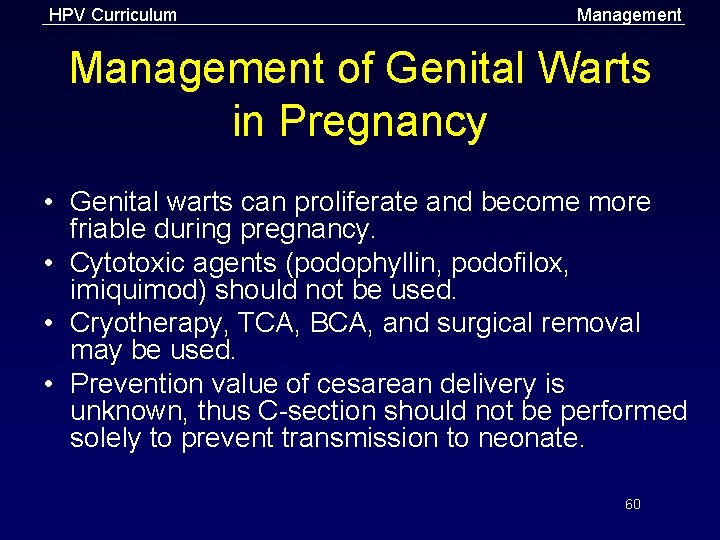 HPV Curriculum

Management

Management of Genital Warts in Pregnancy

• Genital warts can proliferate and become more friable during pregnancy.
• Cytotoxic agents (podophyllin, podofilox, imiquimod) should not be used.
• Cryotherapy, TCA, BCA, and surgical removal may be used.
• Prevention value of cesarean delivery is unknown, thus C-section should not be performed solely to prevent transmission to neonate.

60